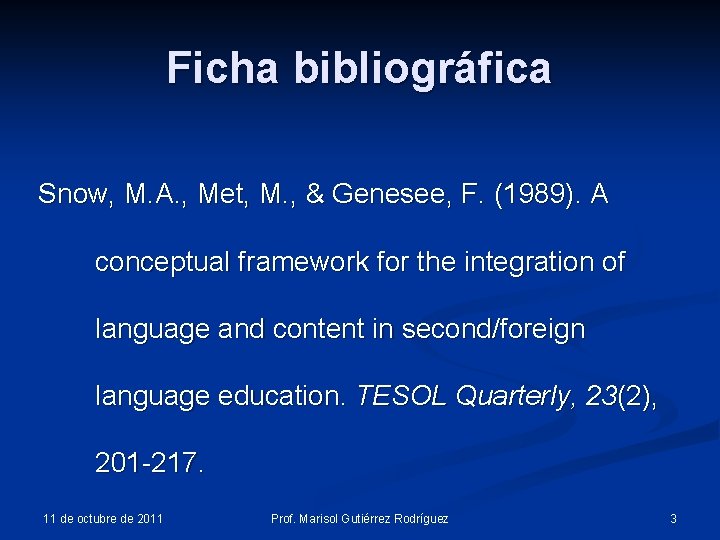 Ficha bibliográfica

Snow, M.A., Met, M., & Genesee, F. (1989). A conceptual framework for the integration of language and content in second/foreign language education. TESOL Quarterly, 23(2), 201-217.

11 de octubre de 2011 Prof. Marisol Gutiérrez Rodríguez 3